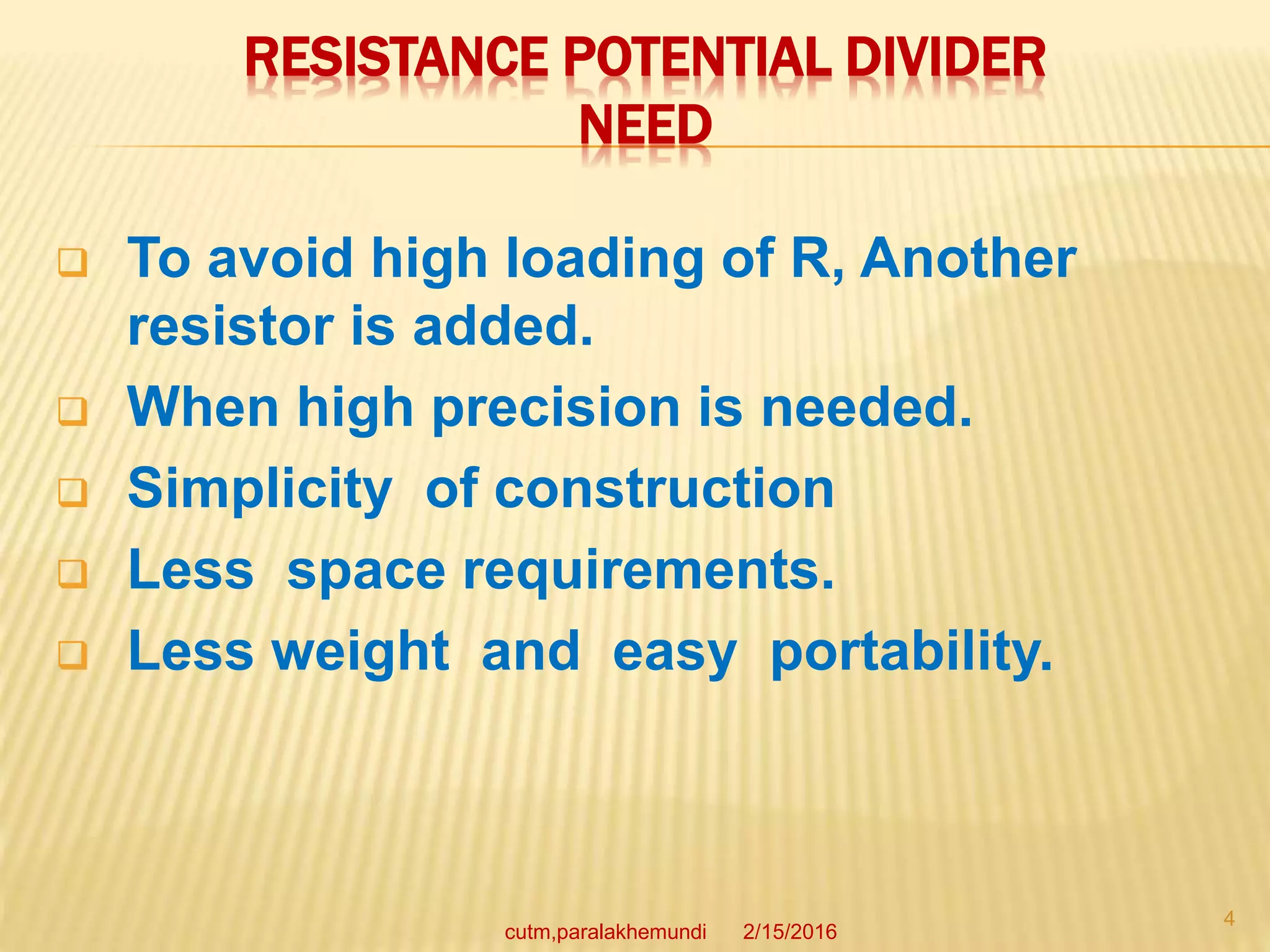 RESISTANCE POTENTIAL DIVIDER NEED

❑ To avoid high loading of R, Another resistor is added.
❑ When high precision is needed.
❑ Simplicity of construction
❑ Less space requirements.
❑ Less weight and easy portability.

cutm,paralakhemundi 2/15/2016

4